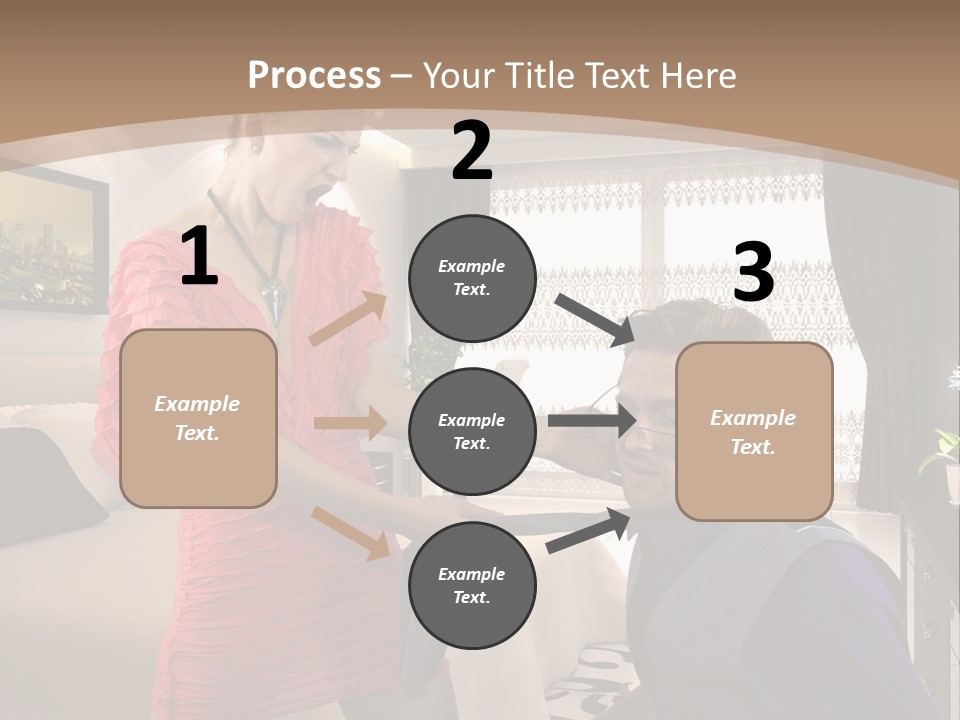 Process – Your Title Text Here

1

Example Text.

2

Example Text.

Example Text.

Example Text.

3

Example Text.